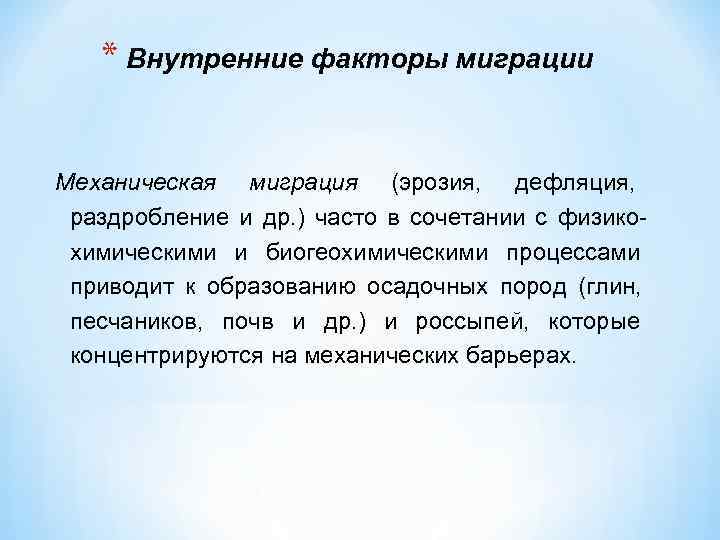 * Внутренние факторы миграции

Механическая миграция (эрозия, дефляция, раздробление и др.) часто в сочетании с физико-химическими и биогеохимическими процессами приводит к образованию осадочных пород (глин, песчаников, почв и др.) и россыпей, которые концентрируются на механических барьерах.